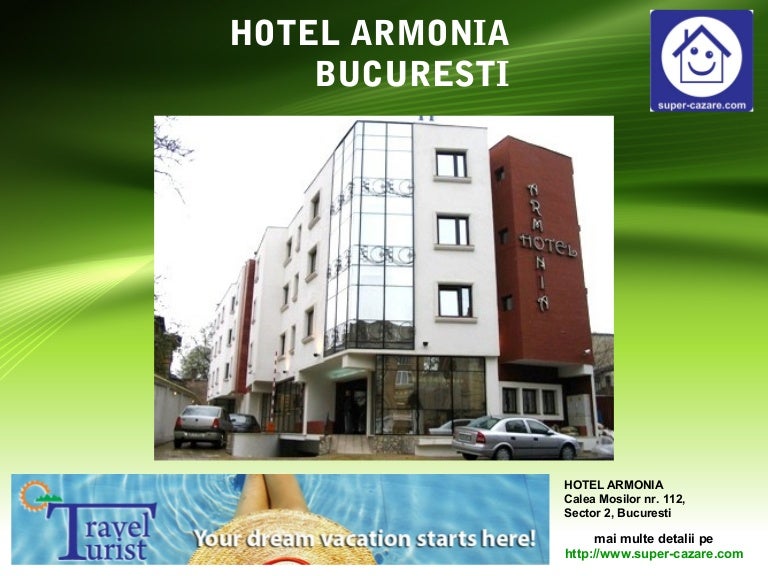 HOTEL ARMONIA
BUCURESTI

super-cazare.com

ARMONIA
HOTEL

Travel Turist
Your dream vacation starts here!

HOTEL ARMONIA
Calea Mosilor nr. 112,
Sector 2, Bucuresti

mai multe detalii pe
http://www.super-cazare.com